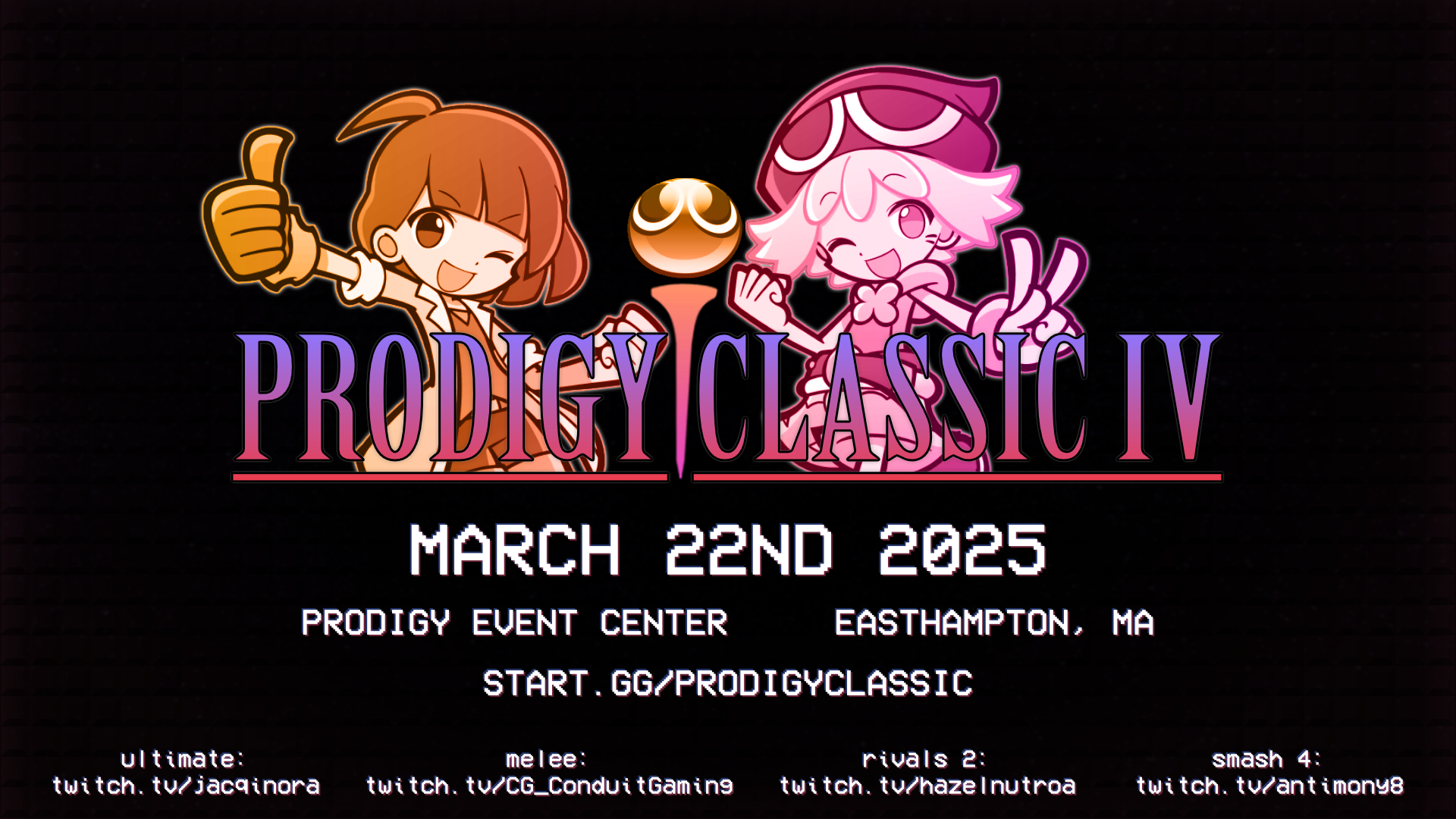 PRODIGY CLASSIC IV

MARCH 22ND 2025

PRODIGY EVENT CENTER EASTHAMPTON, MA

START.GG/PRODIGYCLASSIC

ultimate:
twitch.tv/jacqinora

melee:
twitch.tv/CG_ConduitGaming

rivals 2:
twitch.tv/hazelnutroa

smash 4:
twitch.tv/antimony8